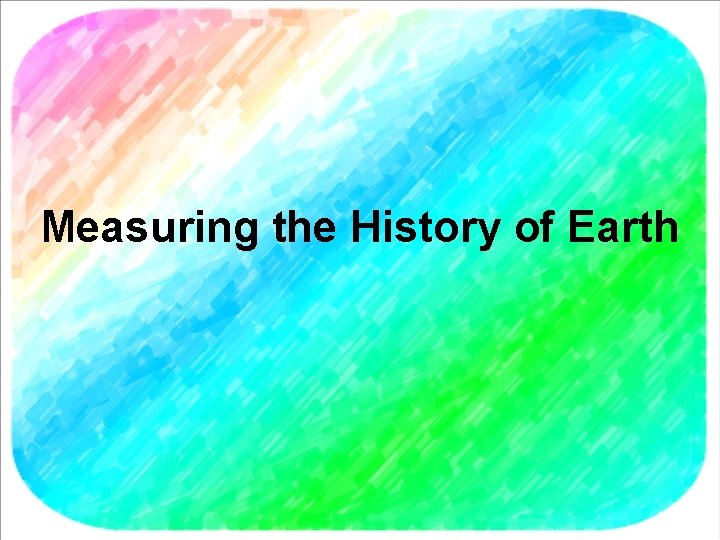 Measuring the History of Earth